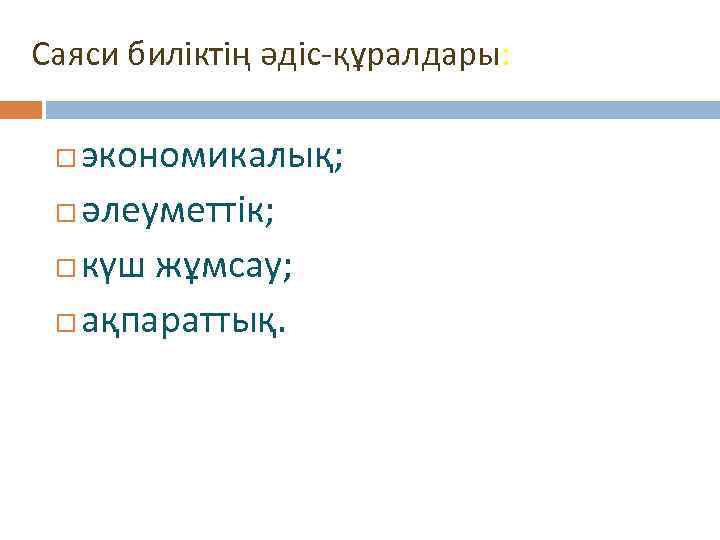 Саяси биліктің әдіс-құралдары:

экономикалық;
әлеуметтік;
күш жұмсау;
ақпараттық.